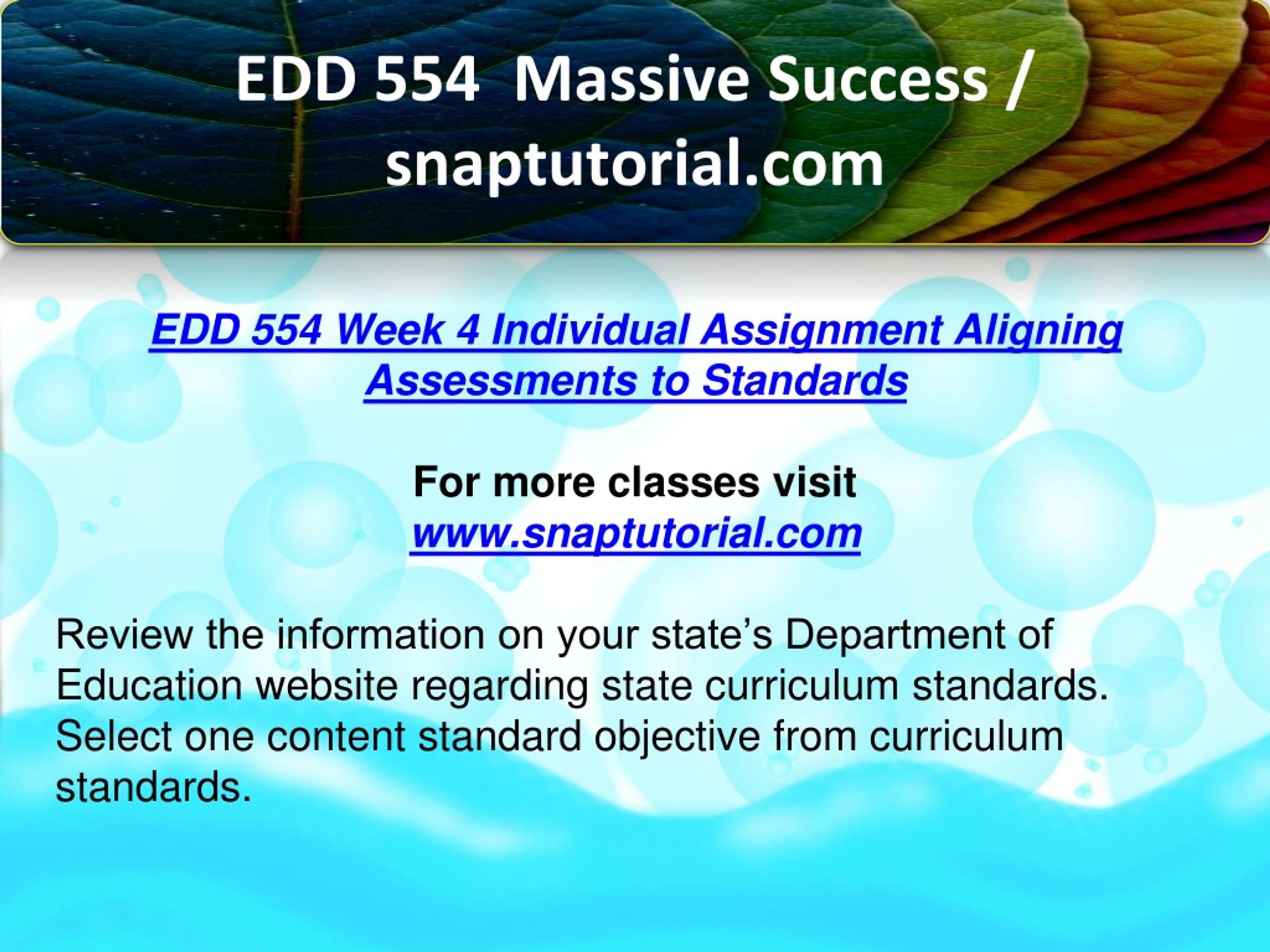 EDD 554 Massive Success / snaptutorial.com

EDD 554 Week 4 Individual Assignment Aligning Assessments to Standards

For more classes visit
www.snaptutorial.com

Review the information on your state’s Department of Education website regarding state curriculum standards. Select one content standard objective from curriculum standards.